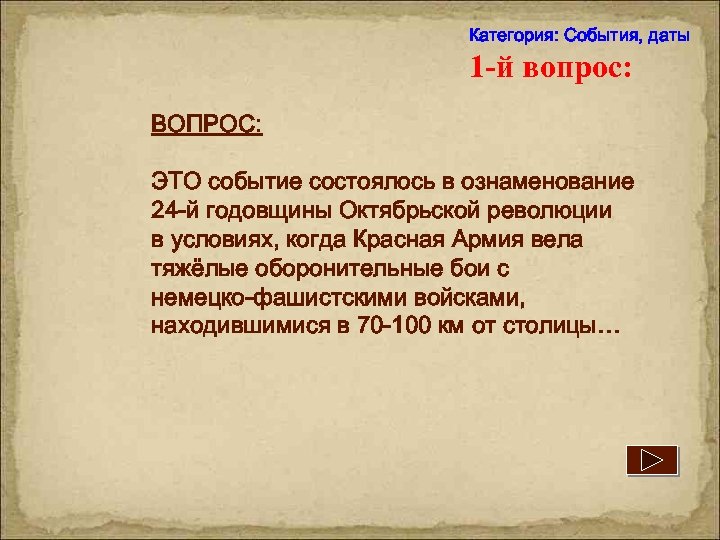 Категория: События, даты
1-й вопрос:

ВОПРОС:

ЭТО событие состоялось в ознаменование 24-й годовщины Октябрьской революции в условиях, когда Красная Армия вела тяжёлые оборонительные бои с немецко-фашистскими войсками, находившимися в 70-100 км от столицы…